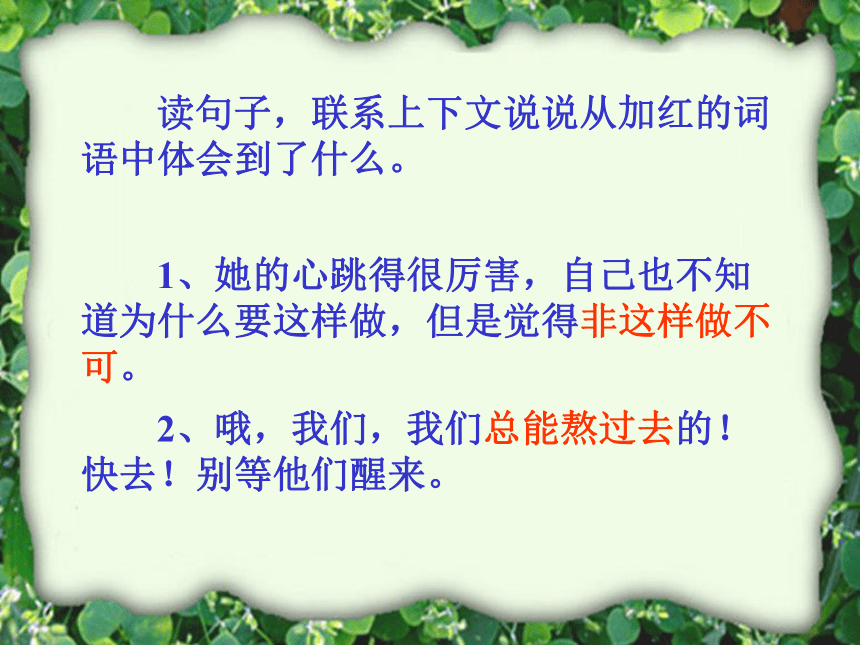 读句子，联系上下文说说从加红的词语中体会到了什么。

1、她的心跳得很厉害，自己也不知道为什么要这样做，但是觉得非这样做不可。

2、哦，我们，我们总能熬过去的！快去！别等他们醒来。